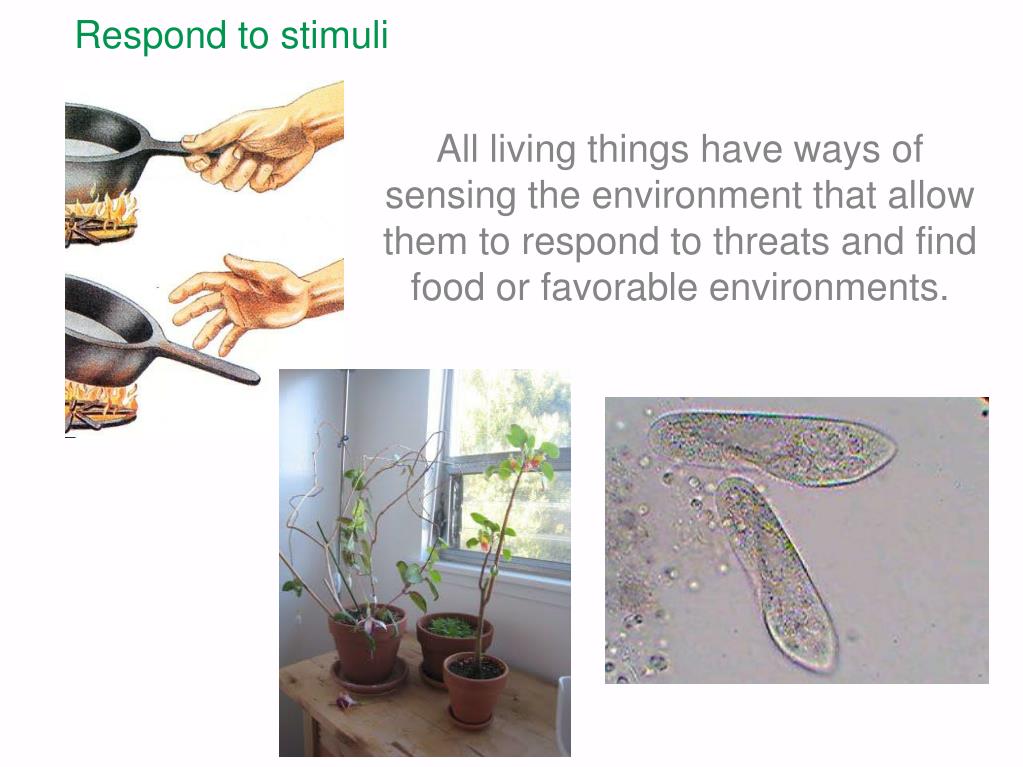 Respond to stimuli

All living things have ways of sensing the environment that allow them to respond to threats and find food or favorable environments.